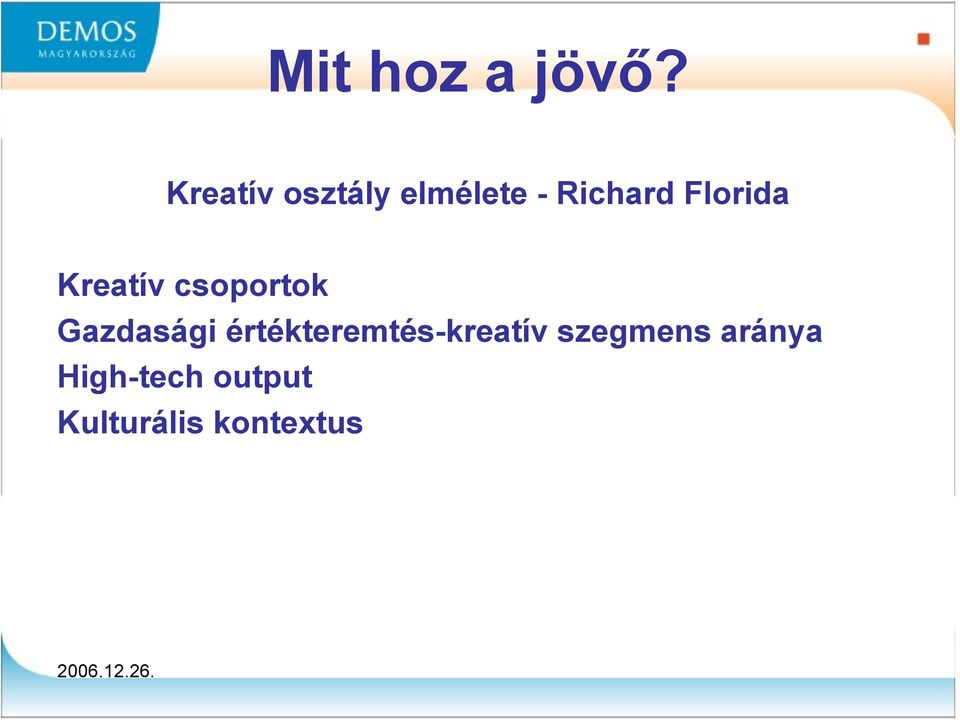 DEMOS
MAGYARORSZÁG

Mit hoz a jövő?

Kreatív osztály elmélete - Richard Florida

Kreatív csoportok
Gazdasági értékteremtés-kreatív szegmens aránya
High-tech output
Kulturális kontextus

2006.12.26.